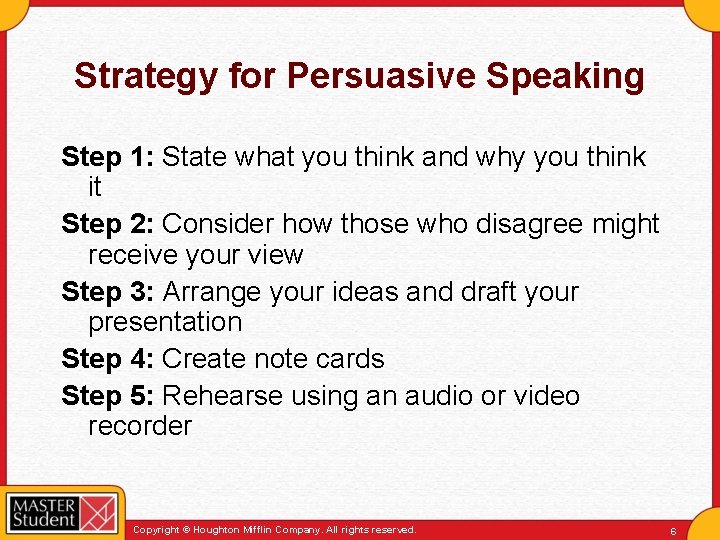 Strategy for Persuasive Speaking

Step 1: State what you think and why you think it

Step 2: Consider how those who disagree might receive your view

Step 3: Arrange your ideas and draft your presentation

Step 4: Create note cards

Step 5: Rehearse using an audio or video recorder

MASTER Student

Copyright © Houghton Mifflin Company. All rights reserved.

6